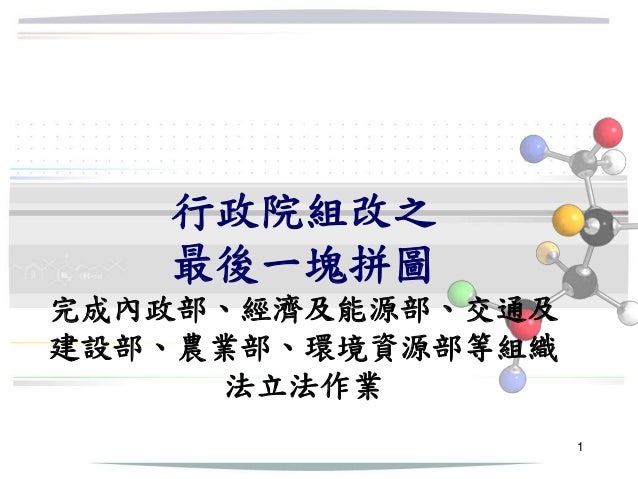 行政院組改之
最後一塊拼圖

完成內政部、經濟及能源部、交通及建設部、農業部、環境資源部等組織法立法作業

1